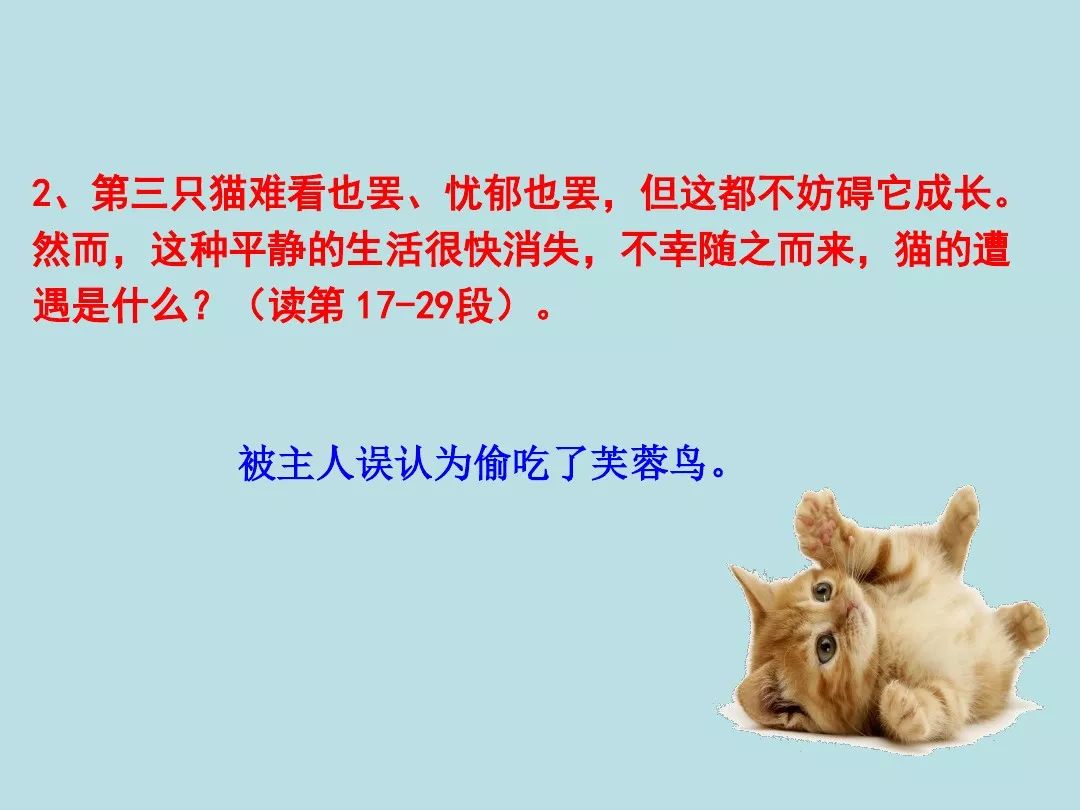 2、第三只猫难看也罢、忧郁也罢，但这都不妨碍它成长。然而，这种平静的生活很快消失，不幸随之而来，猫的遭遇是什么？（读第 17-29段）。

被主人误认为偷吃了芙蓉鸟。